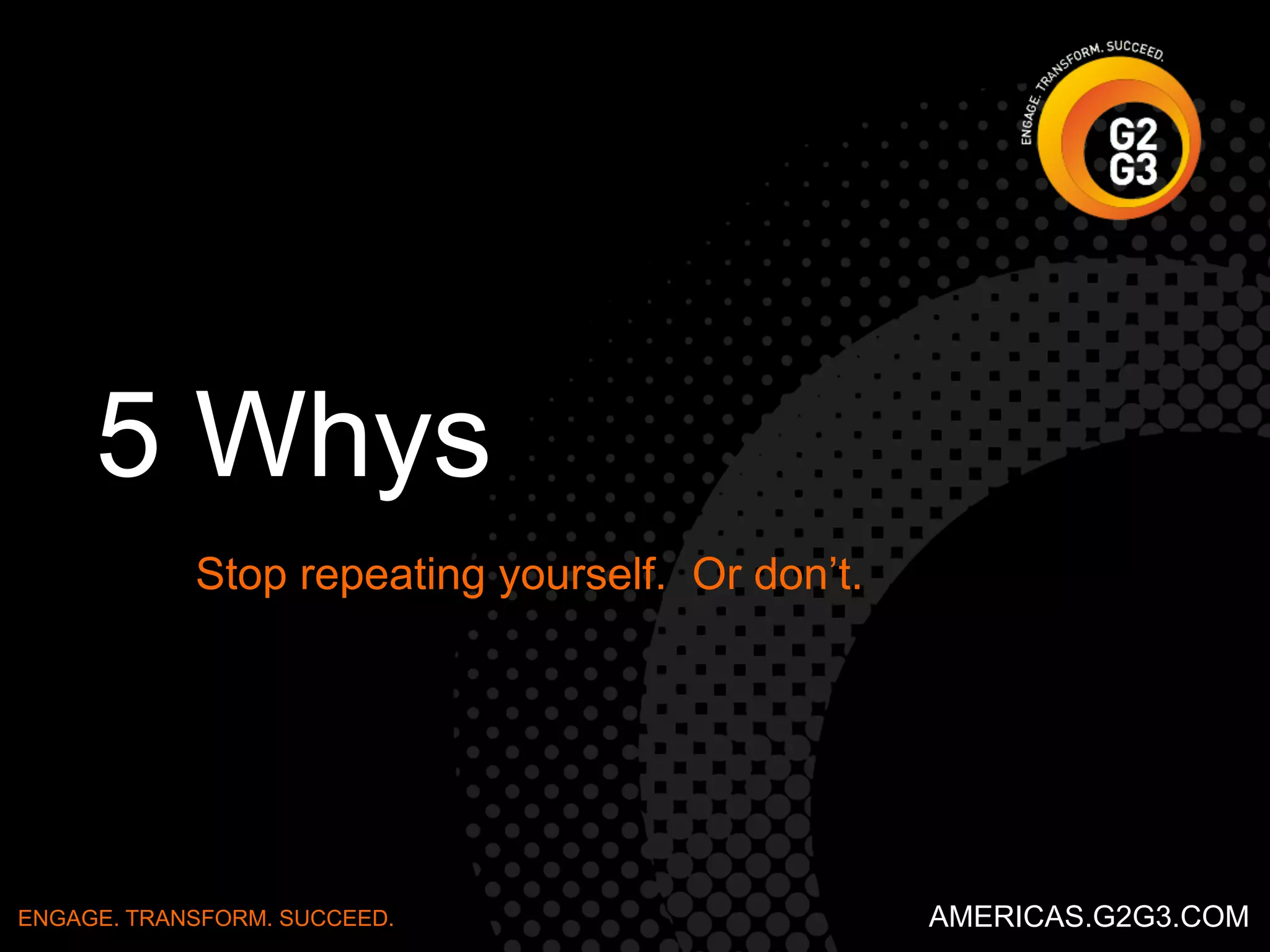 ENGAGE. TRANSFORM. SUCCEED.

G2
G3

5 Whys

Stop repeating yourself. Or don’t.

ENGAGE. TRANSFORM. SUCCEED.

AMERICAS.G2G3.COM